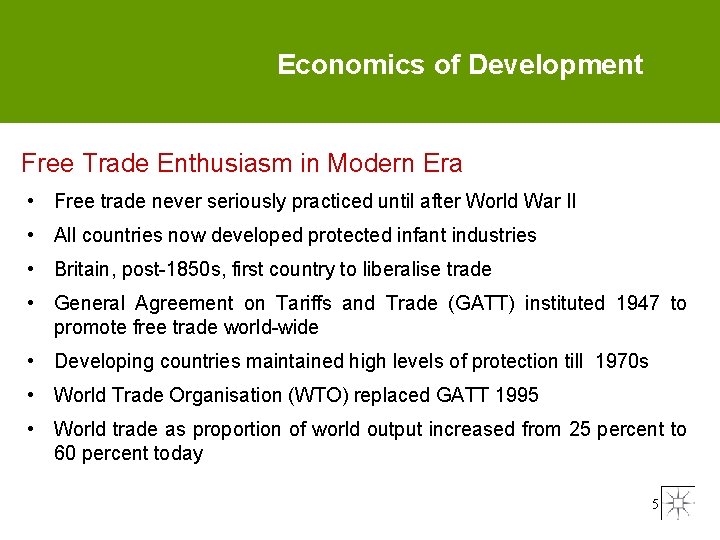 Economics of Development

Free Trade Enthusiasm in Modern Era

• Free trade never seriously practiced until after World War II
• All countries now developed protected infant industries
• Britain, post-1850s, first country to liberalise trade
• General Agreement on Tariffs and Trade (GATT) instituted 1947 to promote free trade world-wide
• Developing countries maintained high levels of protection till 1970s
• World Trade Organisation (WTO) replaced GATT 1995
• World trade as proportion of world output increased from 25 percent to 60 percent today

5